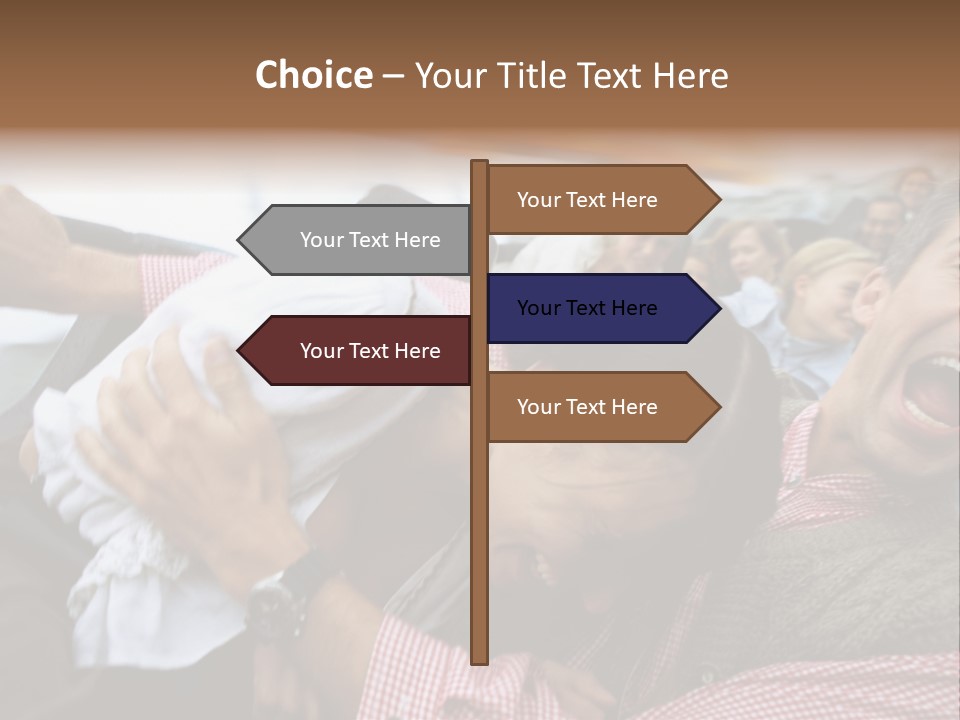 Choice – Your Title Text Here

Your Text Here

Your Text Here

Your Text Here

Your Text Here

Your Text Here